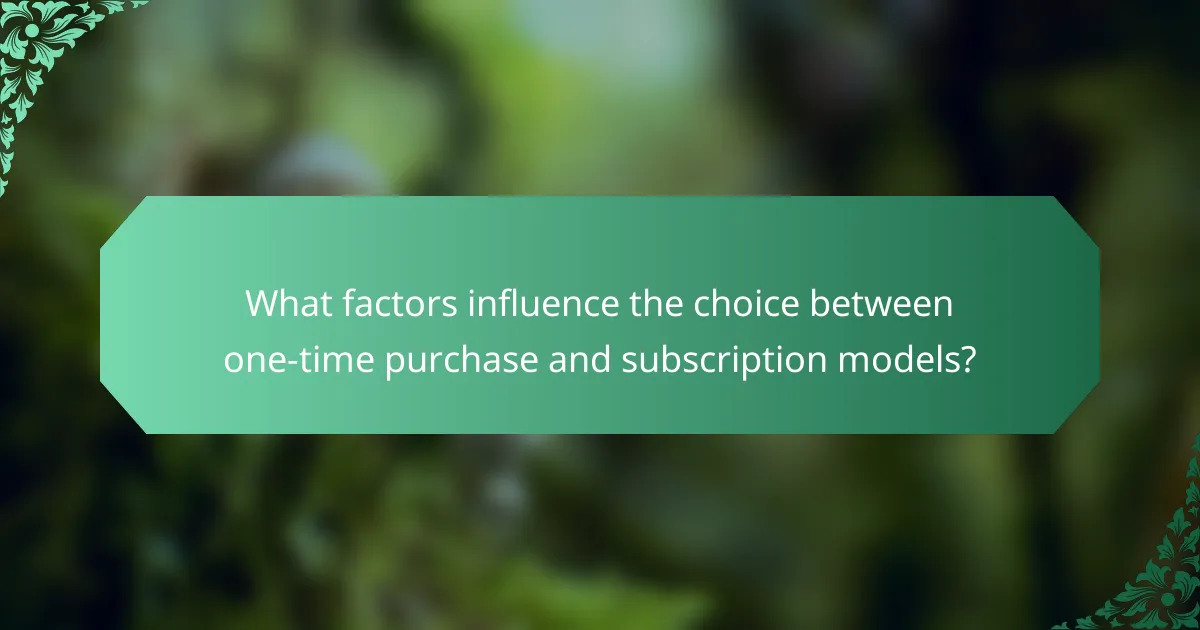 What factors influence the choice between one-time purchase and subscription models?